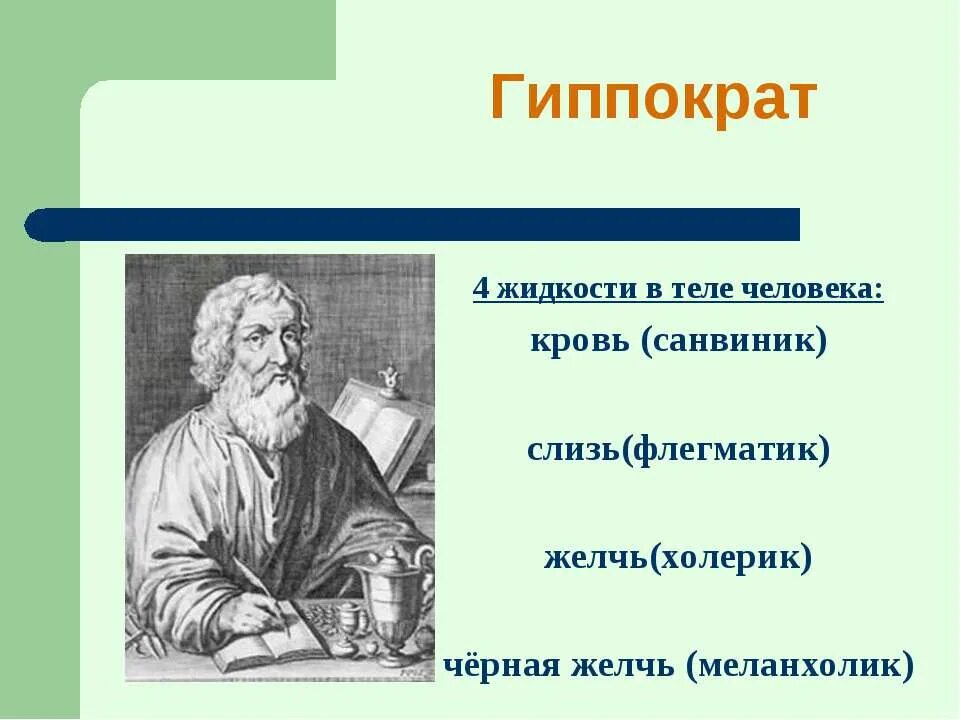 Гиппократ

4 жидкости в теле человека:

кровь (санвиник)

слизь(флегматик)

желчь(холерик)

чёрная желчь (меланхолик)